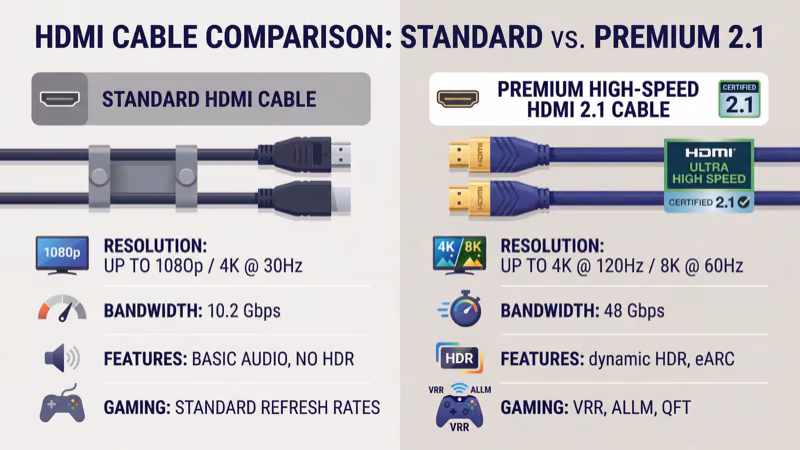 HDMI CABLE COMPARISON: STANDARD vs. PREMIUM 2.1

STANDARD HDMI CABLE

1080p

RESOLUTION:
UP TO 1080p / 4K @ 30Hz

BANDWIDTH: 10.2 Gbps

FEATURES: BASIC AUDIO, NO HDR

GAMING: STANDARD REFRESH RATES

PREMIUM HIGH-SPEED HDMI 2.1 CABLE

CERTIFIED 2.1

HDMI ULTRA HIGH SPEED CERTIFIED 2.1

4K 8K

RESOLUTION:
UP TO 4K @ 120Hz / 8K @ 60Hz

BANDWIDTH: 48 Gbps

HDR

FEATURES: dynamic HDR, eARC

VRR ALLM VRR

GAMING: VRR, ALLM, QFT